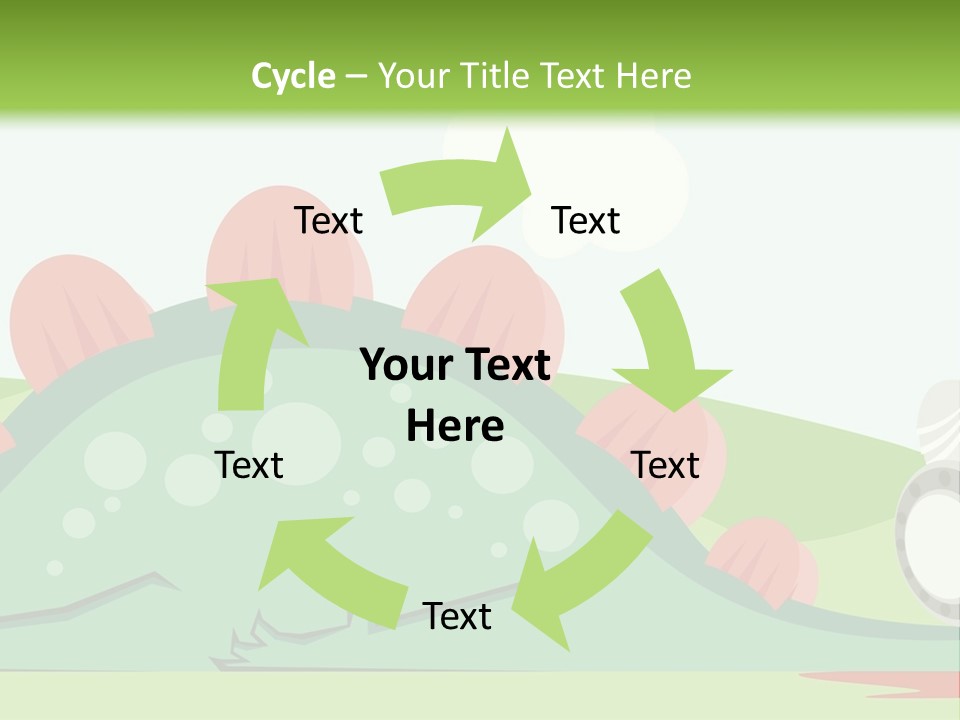 Cycle – Your Title Text Here

Text

Text

Your Text Here

Text

Text

Text